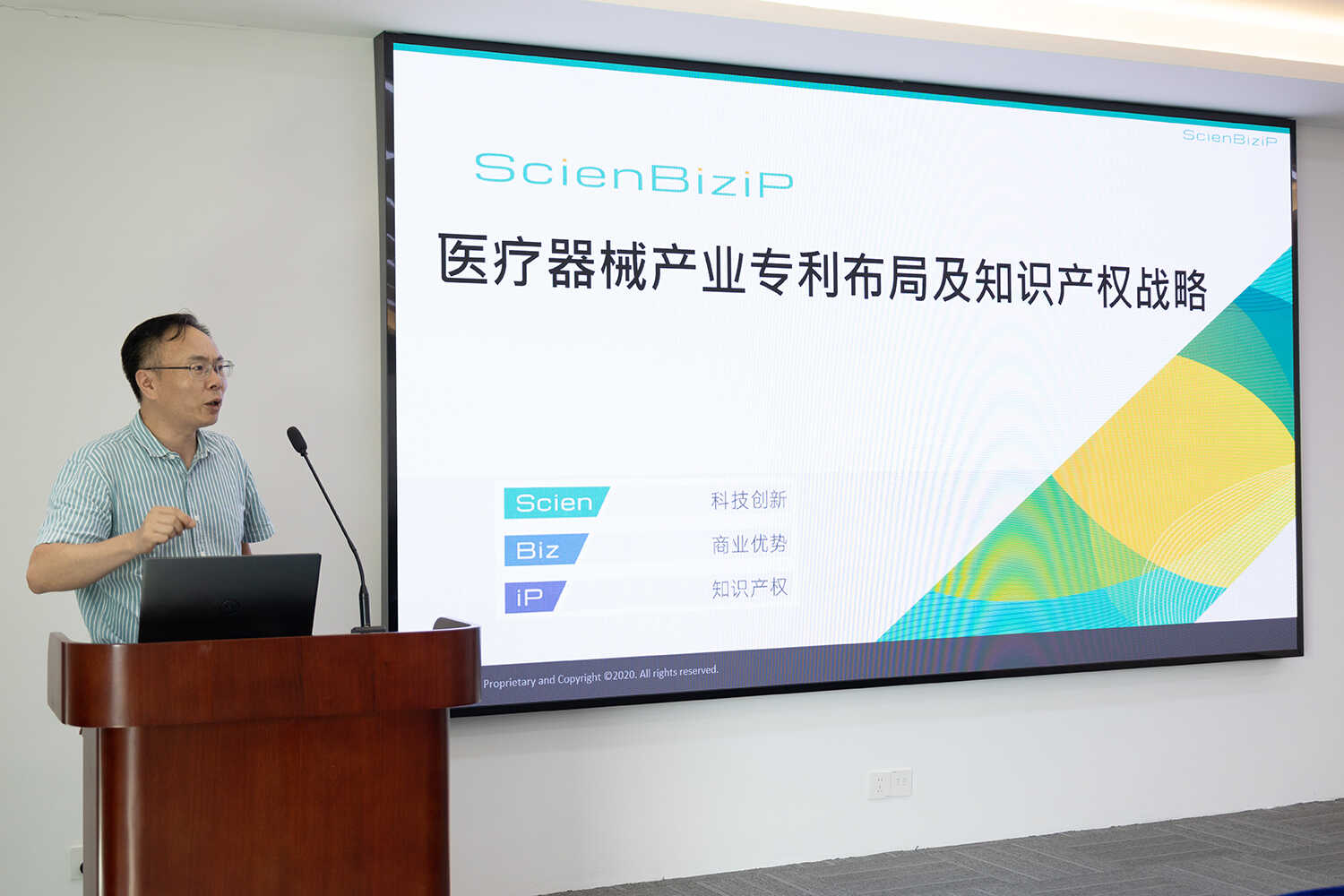 ScienBiziP

ScienBiziP

医疗器械产业专利布局及知识产权战略

Scien 科技创新

Biz 商业优势

iP 知识产权

Proprietary and Copyright ©2020. All rights reserved.